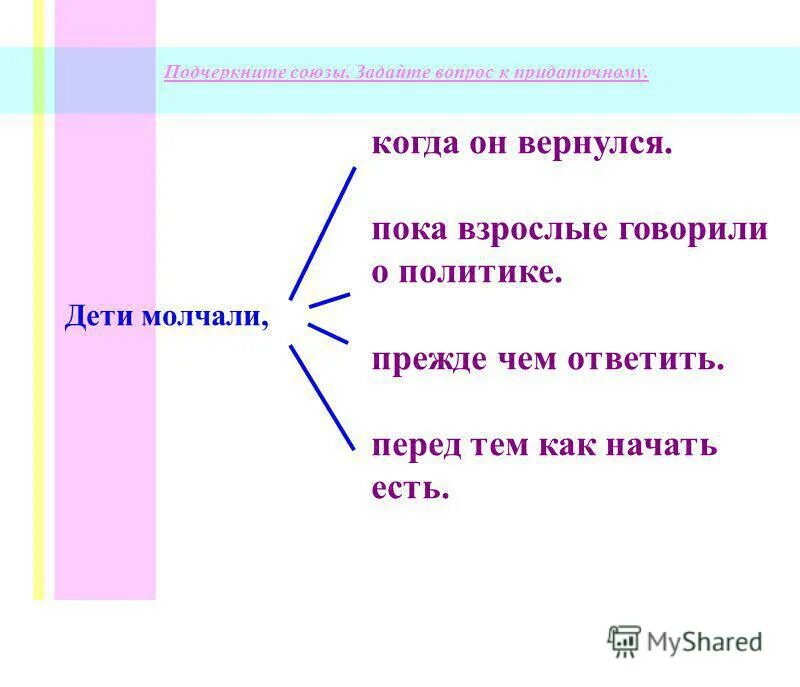 Подчеркните союзы. Задайте вопрос к придаточному.

Дети молчали,

когда он вернулся.

пока взрослые говорили о политике.

прежде чем ответить.

перед тем как начать есть.

MyShared